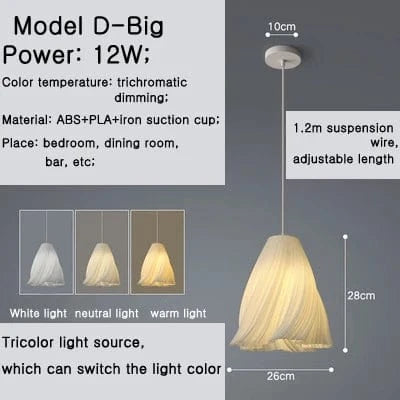 Model D-Big
Power: 12W;

Color temperature: trichromatic dimming;

Material: ABS+PLA+iron suction cup;

Place: bedroom, dining room, bar, etc;

10cm

1.2m suspension wire, adjustable length

White light neutral light warm light

28cm

Tricolor light source, which can switch the light color

26cm